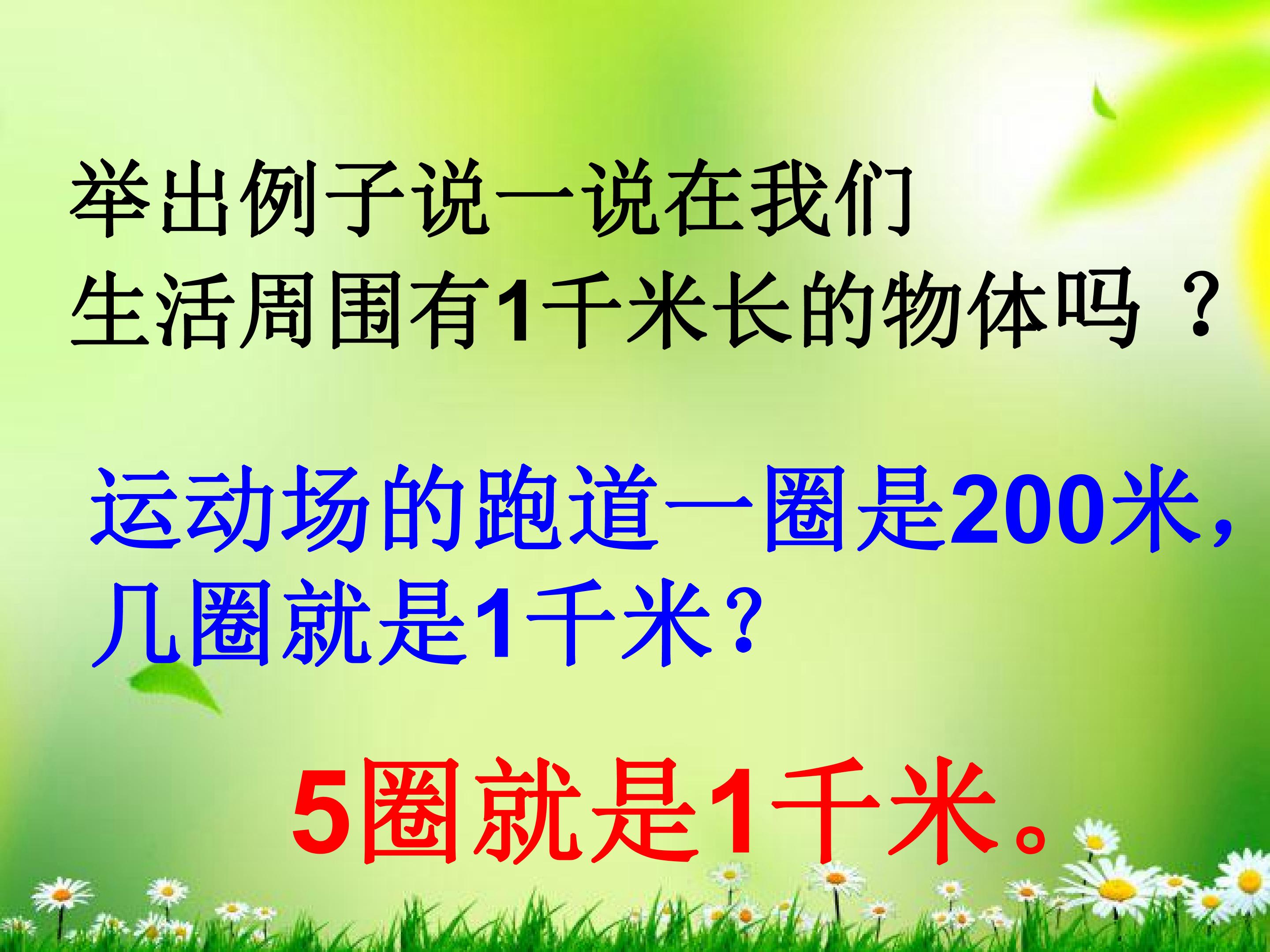 举出例子说一说在我们生活周围有1千米长的物体吗？

运动场的跑道一圈是200米，几圈就是1千米？

5圈就是1千米。